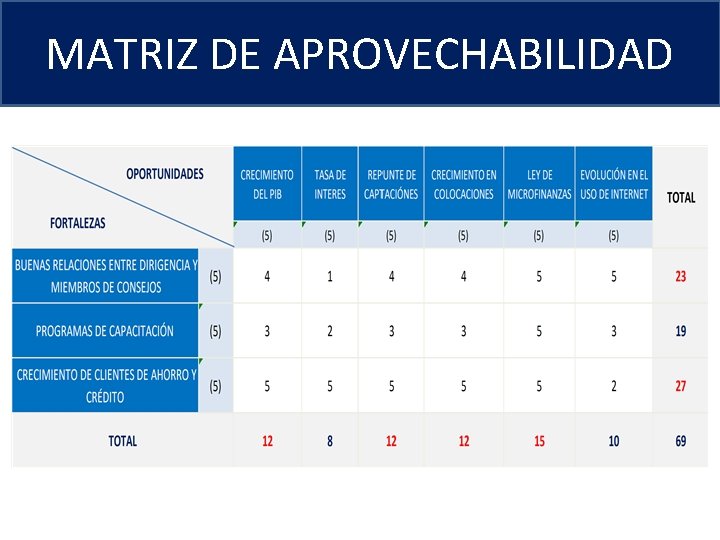 MATRIZ DE APROVECHABILIDAD

| OPORTUNIDADES / FORTALEZAS | | CRECIMIENTO DEL PIB | TASA DE INTERES | REPUNTE DE CAPTACIÓNES | CRECIMIENTO EN COLOCACIONES | LEY DE MICROFINANZAS | EVOLUCIÓN EN EL USO DE INTERNET | TOTAL |
|---|---|---|---|---|---|---|---|---|
| | | (5) | (5) | (5) | (5) | (5) | (5) | |
| BUENAS RELACIONES ENTRE DIRIGENCIA Y MIEMBROS DE CONSEJOS | (5) | 4 | 1 | 4 | 4 | 5 | 5 | 23 |
| PROGRAMAS DE CAPACITACIÓN | (5) | 3 | 2 | 3 | 3 | 5 | 3 | 19 |
| CRECIMIENTO DE CLIENTES DE AHORRO Y CRÉDITO | (5) | 5 | 5 | 5 | 5 | 5 | 2 | 27 |
| TOTAL | | 12 | 8 | 12 | 12 | 15 | 10 | 69 |